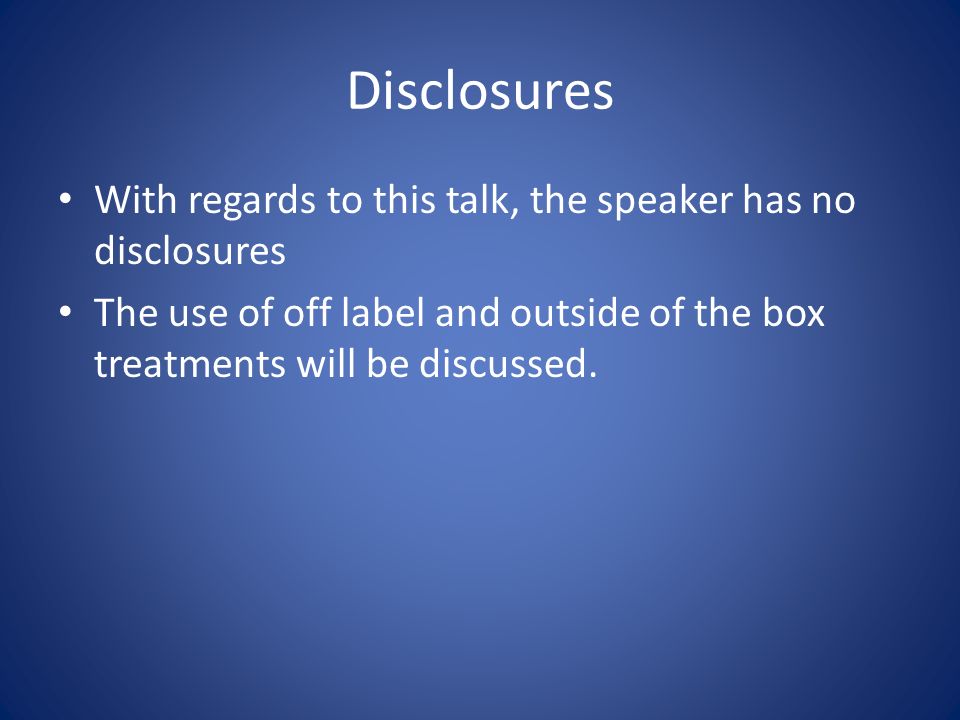 Disclosures

• With regards to this talk, the speaker has no disclosures

• The use of off label and outside of the box treatments will be discussed.